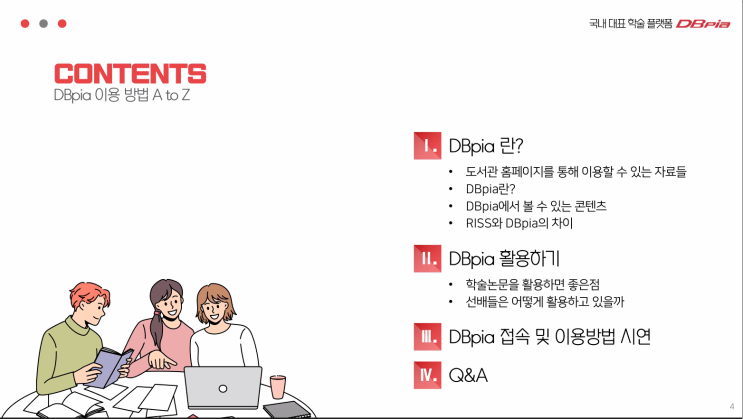 국내 대표 학술 플랫폼 DBpia

CONTENTS
DBpia 이용 방법 A to Z

I. DBpia 란?
• 도서관 홈페이지를 통해 이용할 수 있는 자료들
• DBpia란?
• DBpia에서 볼 수 있는 콘텐츠
• RISS와 DBpia의 차이

II. DBpia 활용하기
• 학술논문을 활용하면 좋은점
• 선배들은 어떻게 활용하고 있을까

III. DBpia 접속 및 이용방법 시연

IV. Q&A

4